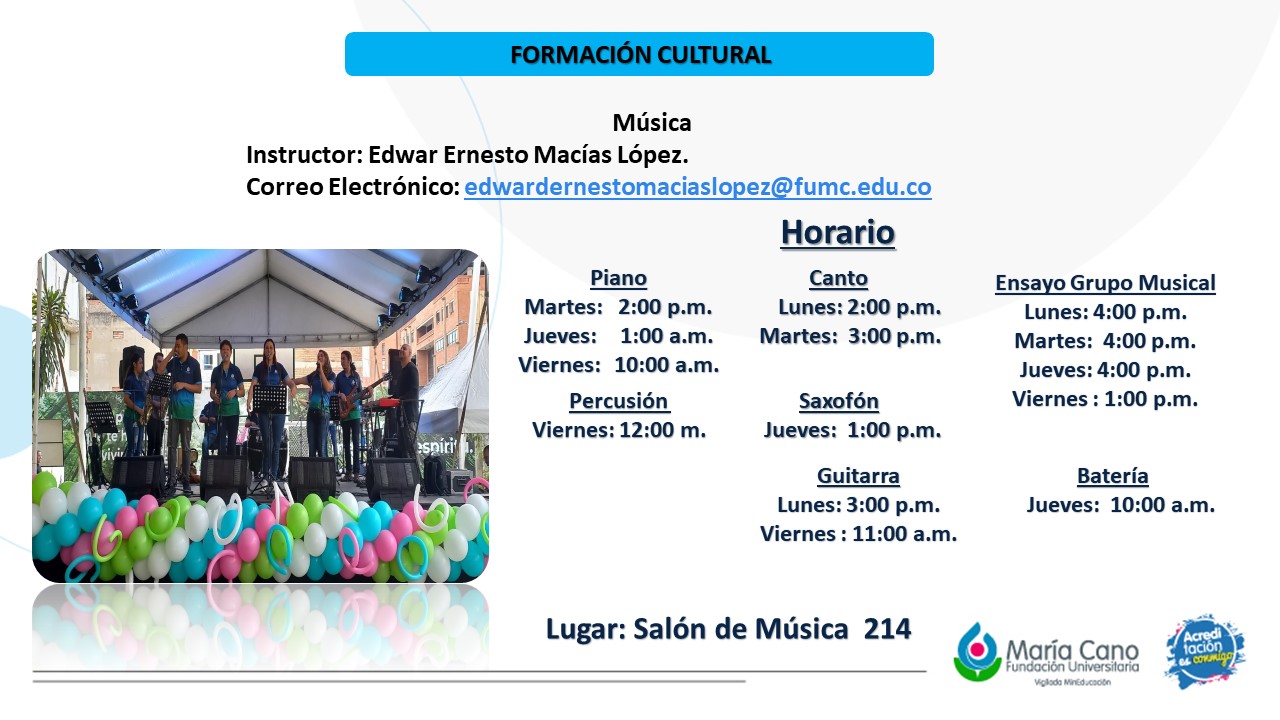 FORMACIÓN CULTURAL

Música
Instructor: Edwar Ernesto Macías López.
Correo Electrónico: edwardernestomaciaslopez@fumc.edu.co

Horario

Piano
Martes: 2:00 p.m.
Jueves: 1:00 a.m.
Viernes: 10:00 a.m.

Percusión
Viernes: 12:00 m.

Canto
Lunes: 2:00 p.m.
Martes: 3:00 p.m.

Saxofón
Jueves: 1:00 p.m.

Guitarra
Lunes: 3:00 p.m.
Viernes : 11:00 a.m.

Ensayo Grupo Musical
Lunes: 4:00 p.m.
Martes: 4:00 p.m.
Jueves: 4:00 p.m.
Viernes : 1:00 p.m.

Batería
Jueves: 10:00 a.m.

Lugar: Salón de Música 214

María Cano
Fundación Universitaria
Vigilada MinEducación

Acreditación es conmigo